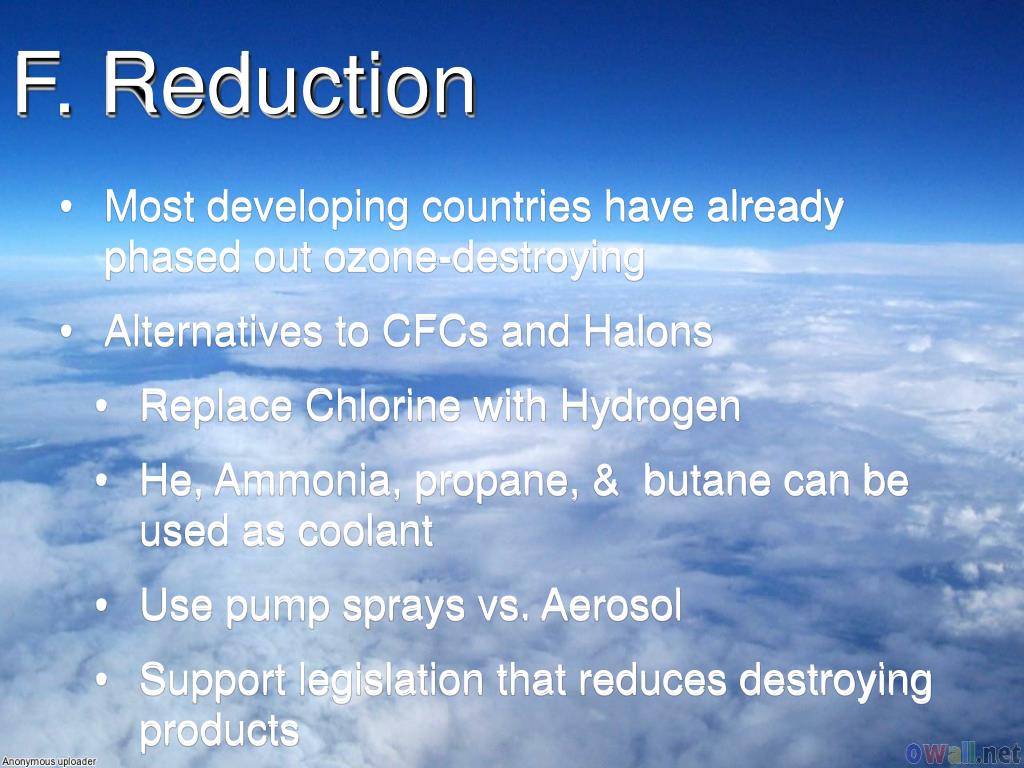 F. Reduction

• Most developing countries have already phased out ozone-destroying

• Alternatives to CFCs and Halons

• Replace Chlorine with Hydrogen

• He, Ammonia, propane, & butane can be used as coolant

• Use pump sprays vs. Aerosol

• Support legislation that reduces destroying products

Anonymous uploader

owall.net